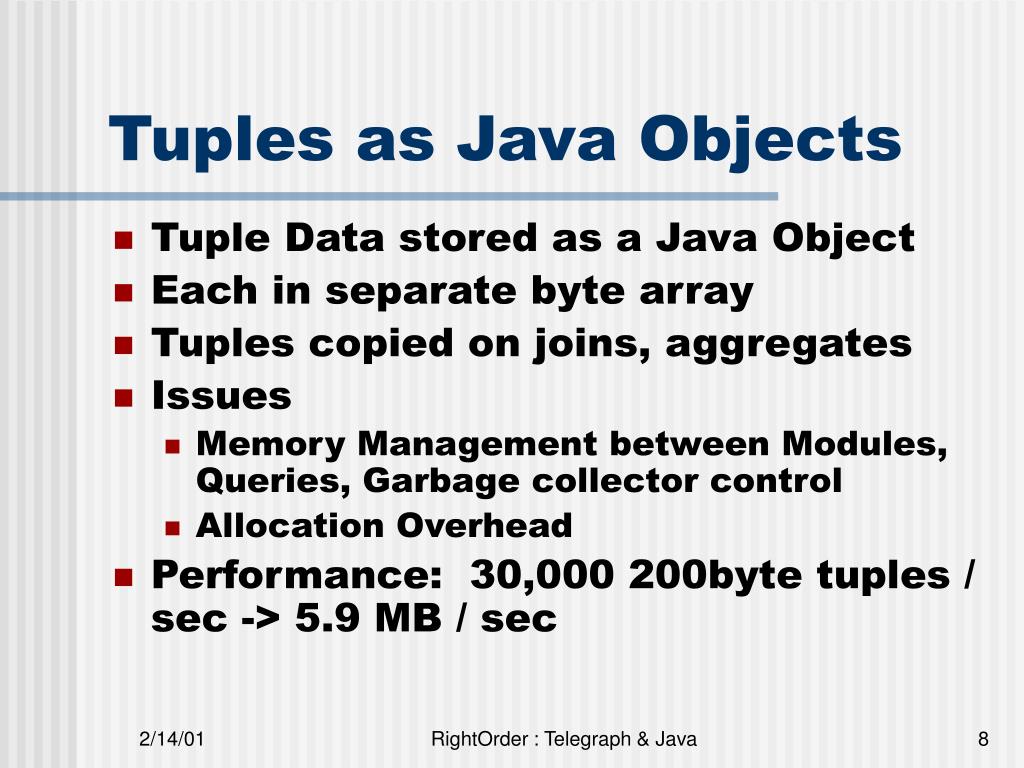 Tuples as Java Objects

- Tuple Data stored as a Java Object
- Each in separate byte array
- Tuples copied on joins, aggregates
- Issues
  - Memory Management between Modules, Queries, Garbage collector control
  - Allocation Overhead
- Performance:  30,000 200byte tuples / sec -> 5.9 MB / sec

2/14/01

RightOrder : Telegraph & Java

8